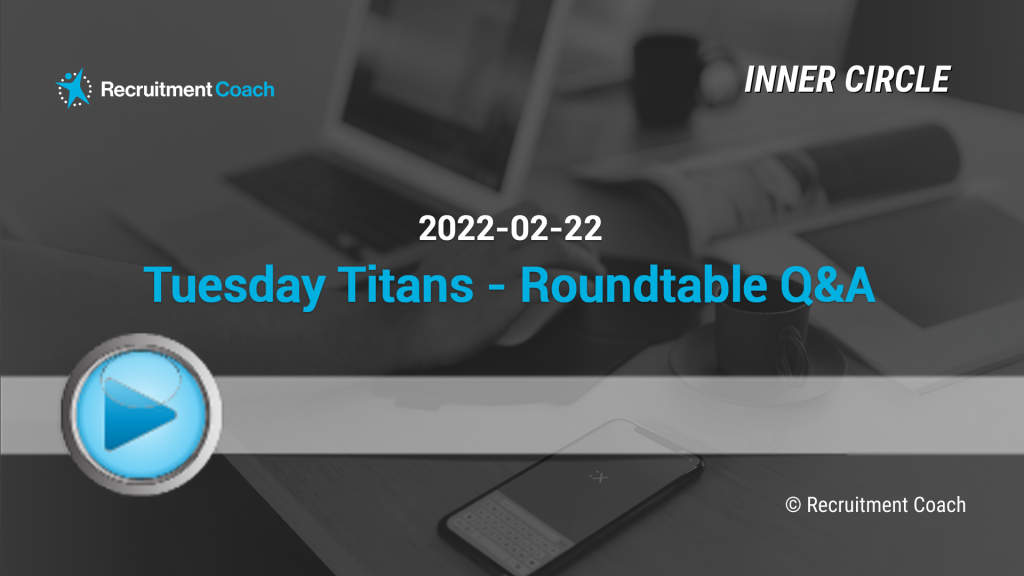 Recruitment Coach

INNER CIRCLE

2022-02-22

Tuesday Titans - Roundtable Q&A

© Recruitment Coach